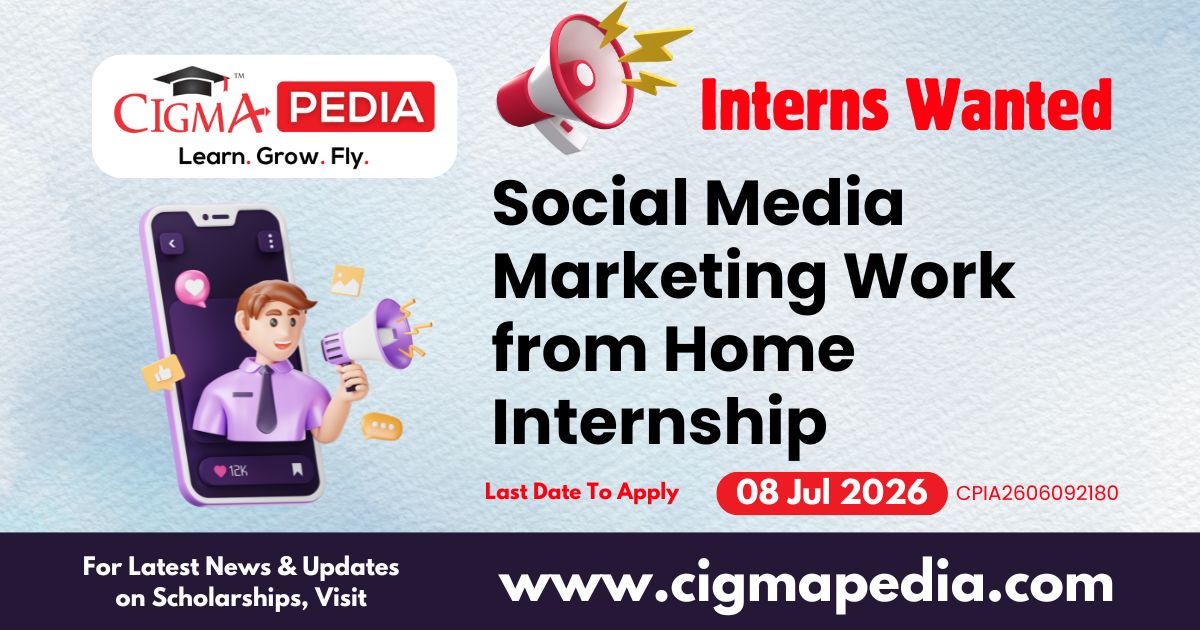 CIGMA PEDIA™
Learn. Grow. Fly.

Interns Wanted

Social Media Marketing Work from Home Internship

12K

Last Date To Apply 08 Jul 2026 CPIA2606092180

For Latest News & Updates on Scholarships, Visit

www.cigmapedia.com